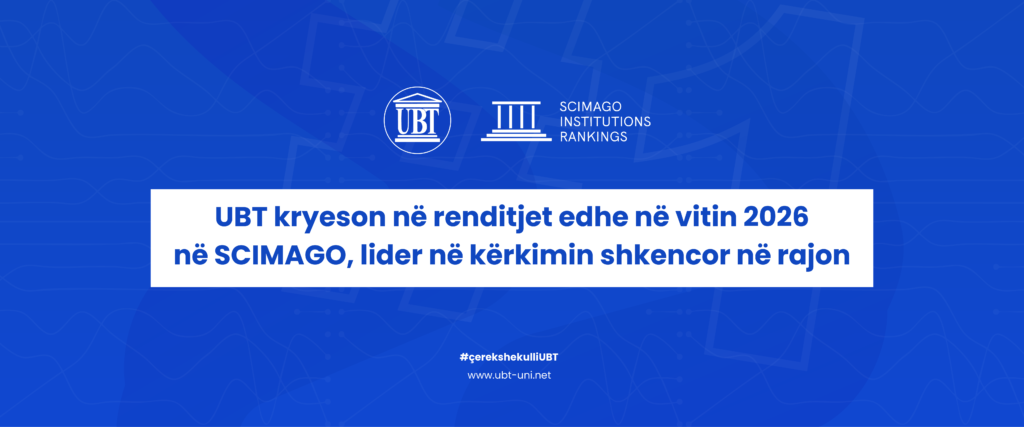 UBT

SCIMAGO
INSTITUTIONS
RANKINGS

UBT kryeson në renditjet edhe në vitin 2026
në SCIMAGO, lider në kërkimin shkencor në rajon

#çerekshekulliUBT
www.ubt-uni.net